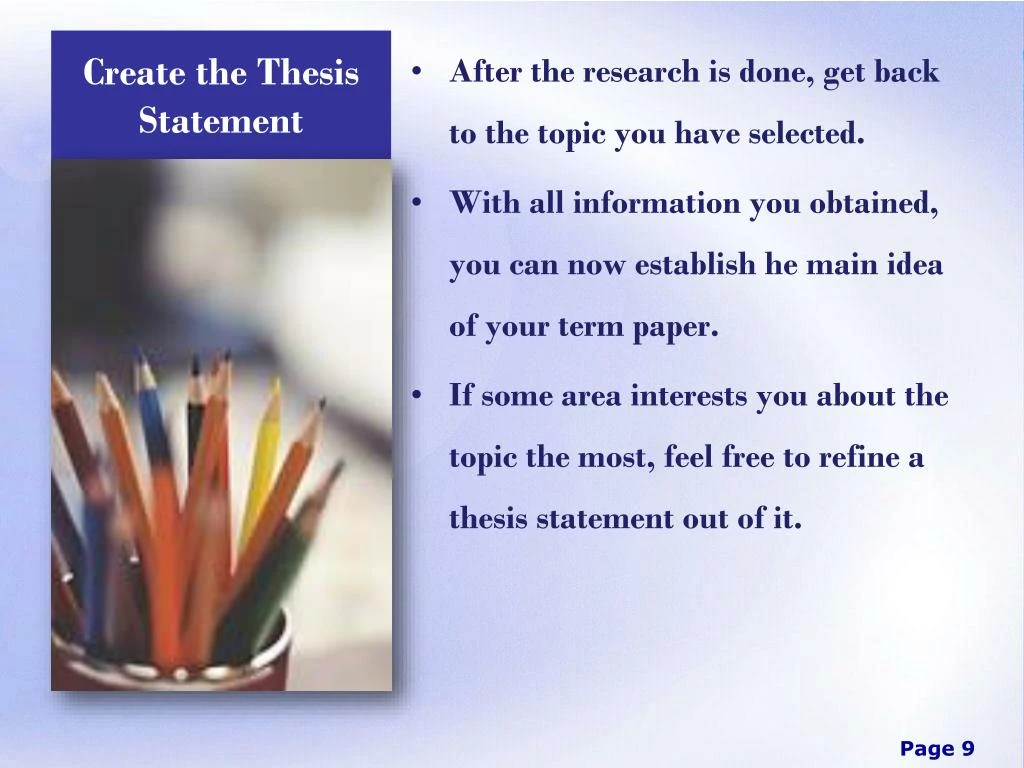 Create the Thesis Statement

• After the research is done, get back to the topic you have selected.

• With all information you obtained, you can now establish he main idea of your term paper.

• If some area interests you about the topic the most, feel free to refine a thesis statement out of it.

Page 9